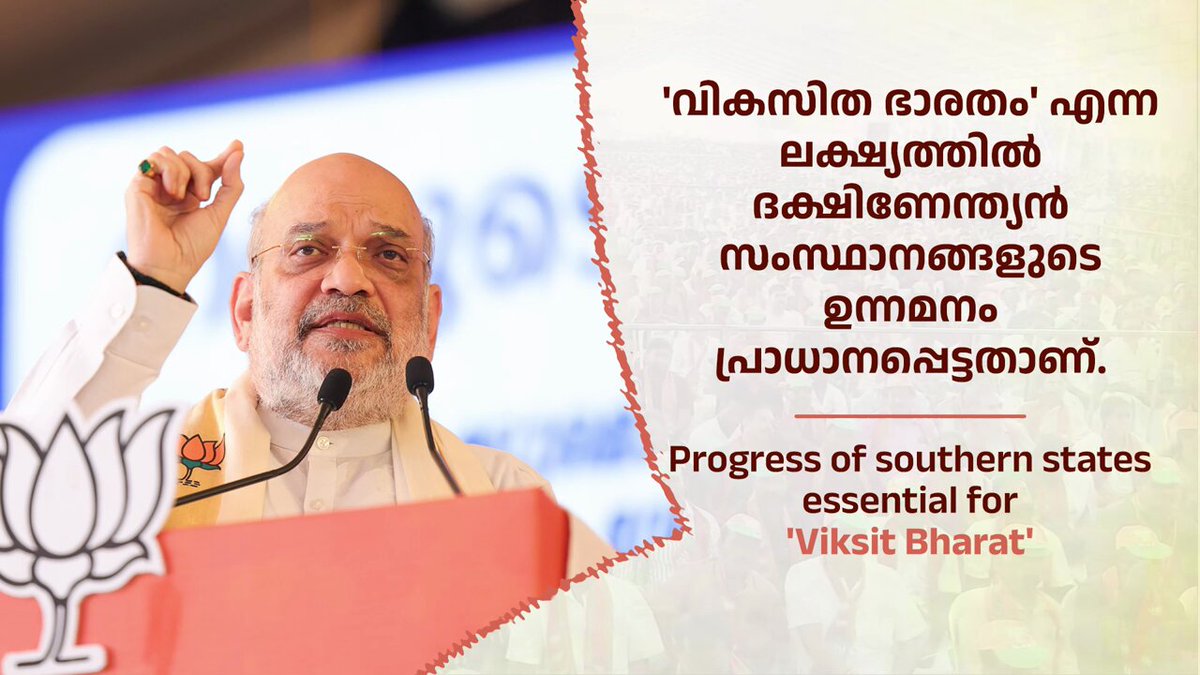 'വികസിത ഭാരതം' എന്ന ലക്ഷ്യത്തിൽ ദക്ഷിണേന്ത്യൻ സംസ്ഥാനങ്ങളുടെ ഉന്നമനം പ്രാധാനപ്പെട്ടതാണ്.

Progress of southern states essential for 'Viksit Bharat'